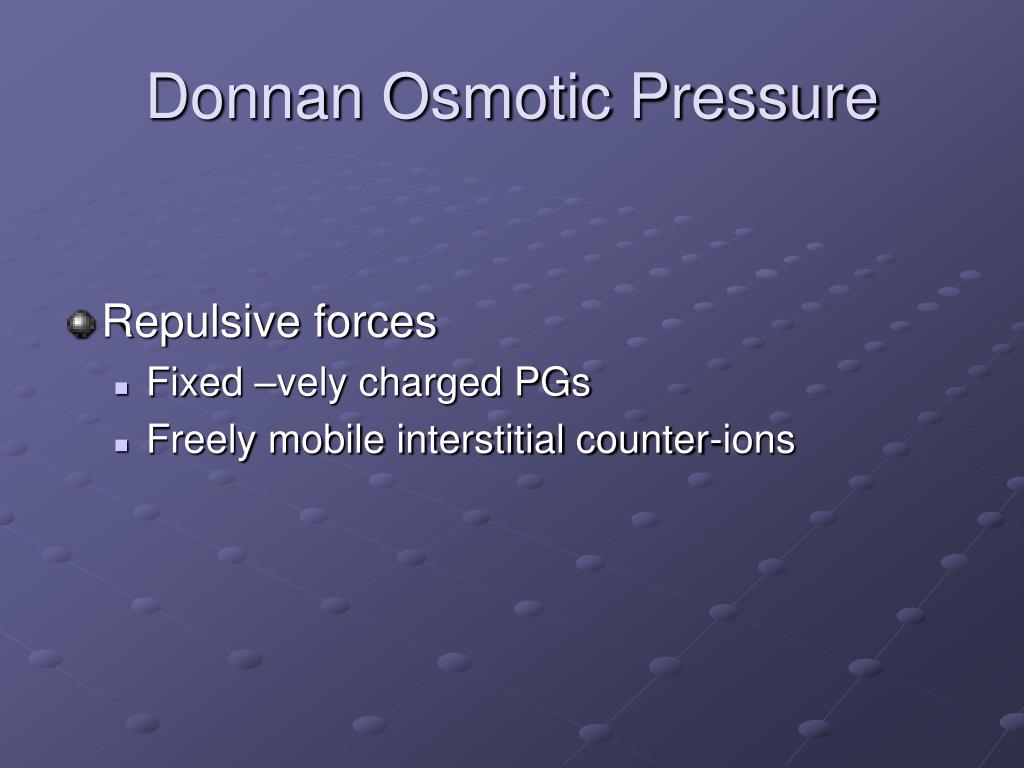 Donnan Osmotic Pressure

Repulsive forces

Fixed –vely charged PGs

Freely mobile interstitial counter-ions